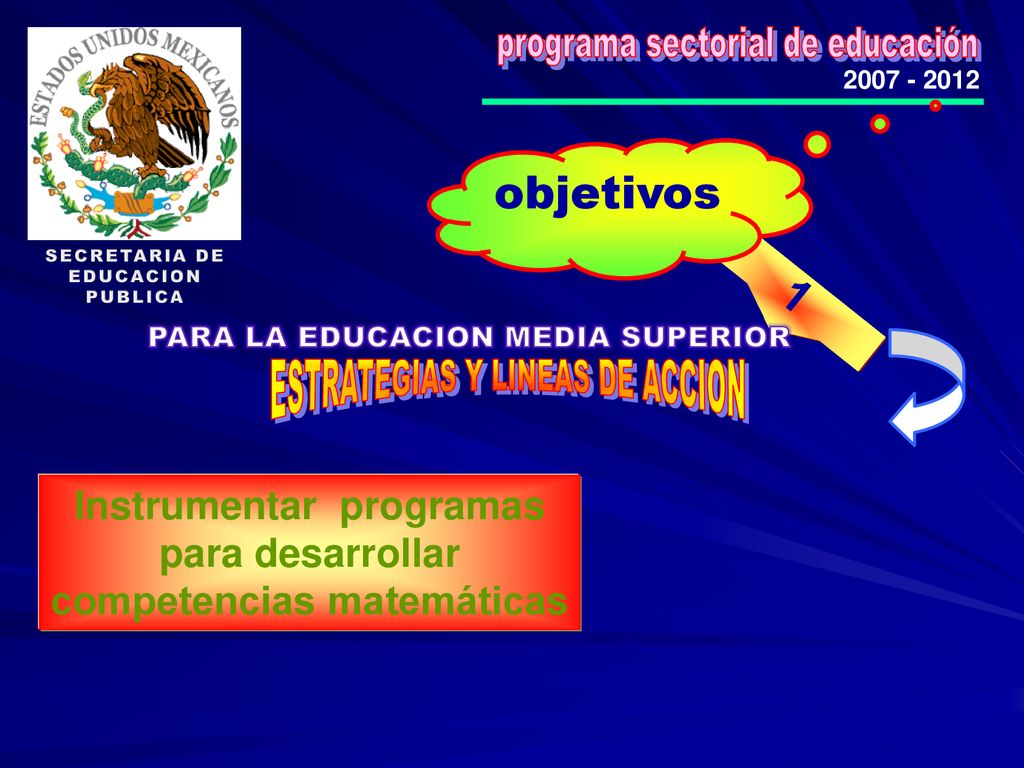 ESTADOS UNIDOS MEXICANOS

SECRETARIA DE EDUCACION PUBLICA

programa sectorial de educación
2007 - 2012

objetivos

1

PARA LA EDUCACION MEDIA SUPERIOR
ESTRATEGIAS Y LINEAS DE ACCION

Instrumentar programas para desarrollar competencias matemáticas